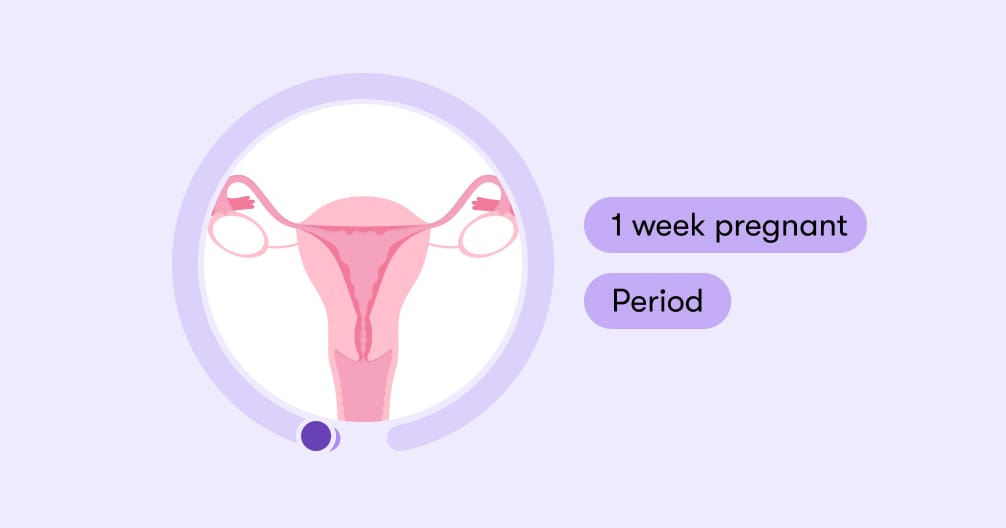 1 week pregnant

Period